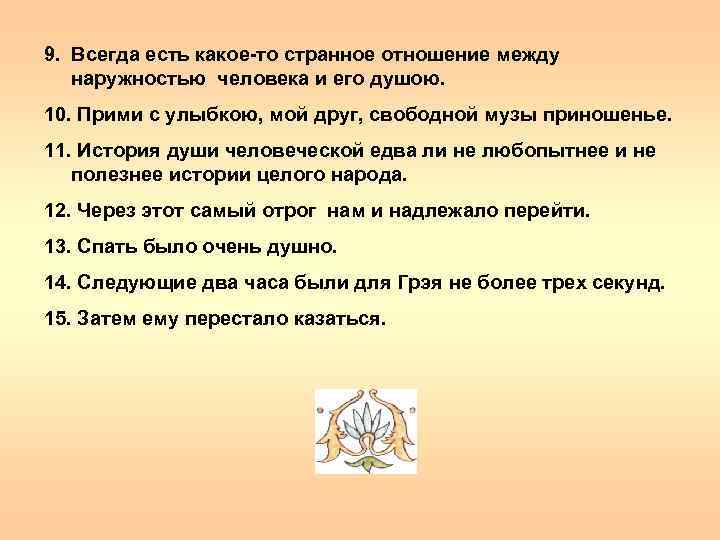 9. Всегда есть какое-то странное отношение между наружностью человека и его душою.

10. Прими с улыбкою, мой друг, свободной музы приношенье.

11. История души человеческой едва ли не любопытнее и не полезнее истории целого народа.

12. Через этот самый отрог нам и надлежало перейти.

13. Спать было очень душно.

14. Следующие два часа были для Грэя не более трех секунд.

15. Затем ему перестало казаться.